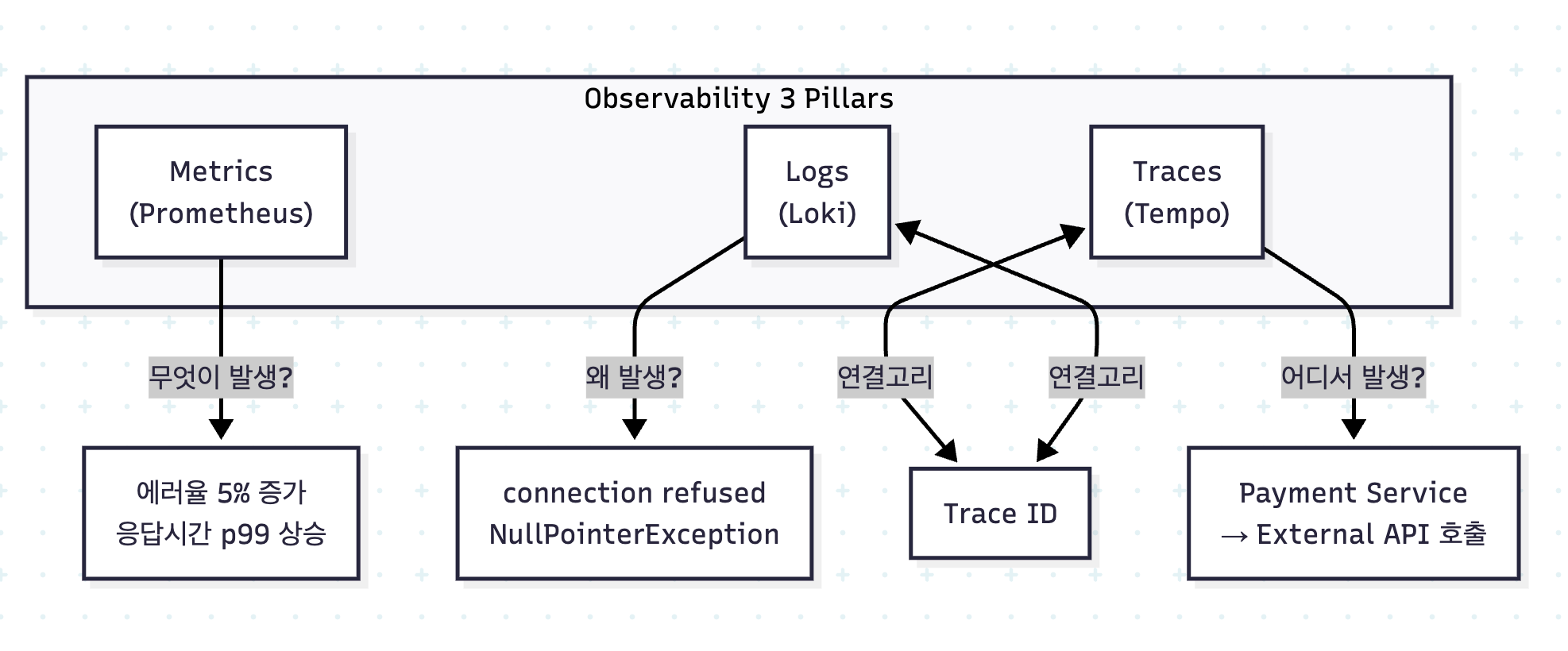 Observability 3 Pillars

Metrics
(Prometheus)

Logs
(Loki)

Traces
(Tempo)

무엇이 발생?

왜 발생?

연결고리

연결고리

어디서 발생?

에러율 5% 증가
응답시간 p99 상승

connection refused
NullPointerException

Trace ID

Payment Service
→ External API 호출